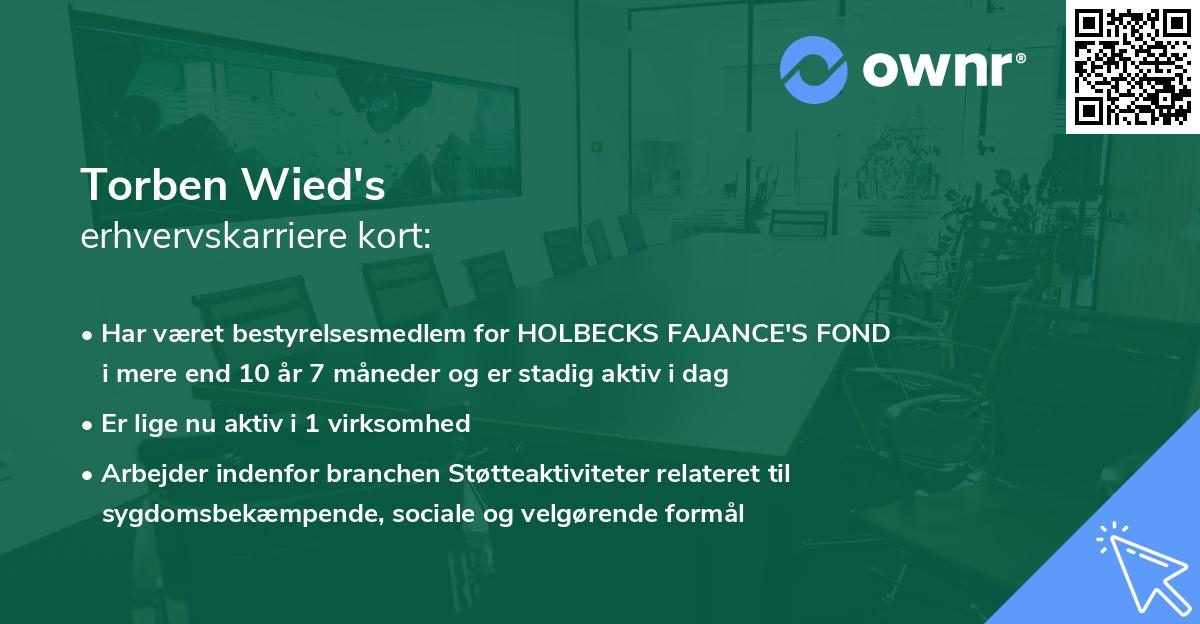 ownr®

Torben Wied's
erhvervskarriere kort:

• Har været bestyrelsesmedlem for HOLBECKS FAJANCE'S FOND i mere end 10 år 7 måneder og er stadig aktiv i dag

• Er lige nu aktiv i 1 virksomhed

• Arbejder indenfor branchen Støtteaktiviteter relateret til sygdomsbekæmpende, sociale og velgørende formål